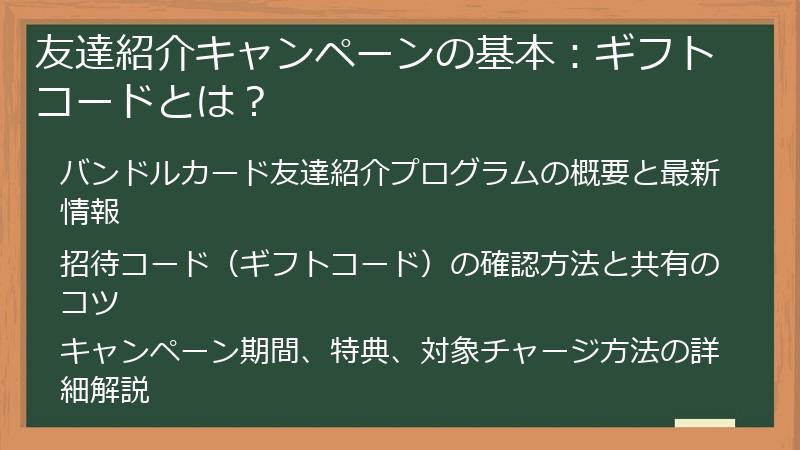 友達紹介キャンペーンの基本：ギフトコードとは？

バンドルカード友達紹介プログラムの概要と最新情報

招待コード（ギフトコード）の確認方法と共有のコツ

キャンペーン期間、特典、対象チャージ方法の詳細解説